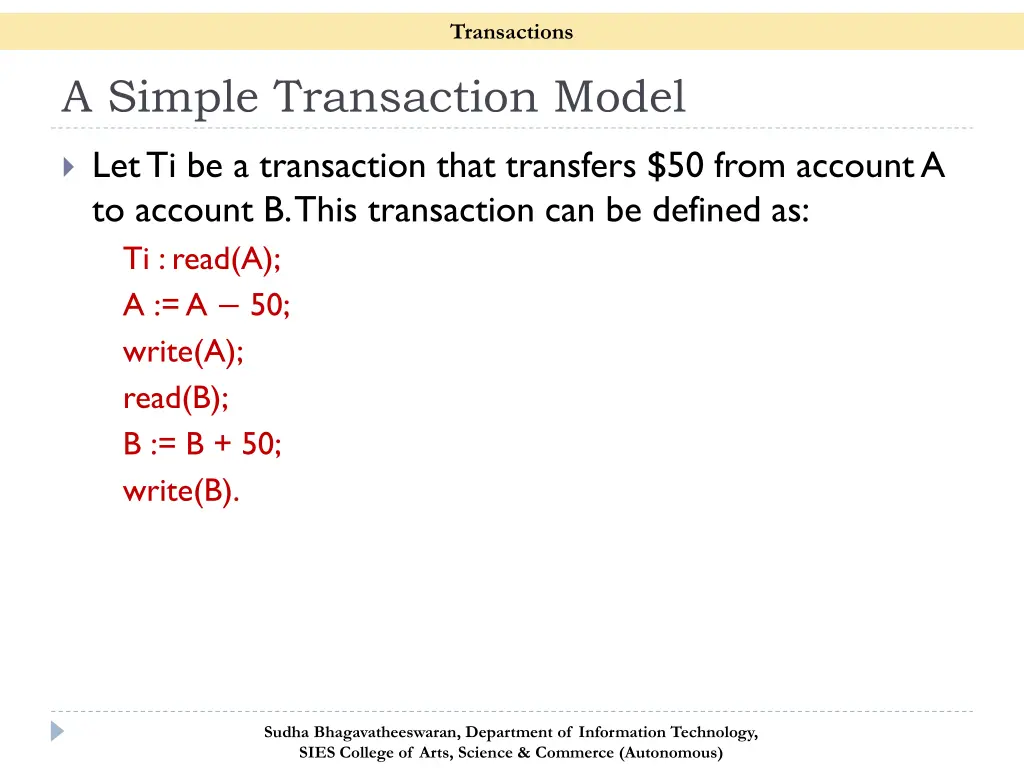 Transactions

A Simple Transaction Model

Let Ti be a transaction that transfers \$50 from account A to account B. This transaction can be defined as:

Ti : read(A);
A := A – 50;
write(A);
read(B);
B := B + 50;
write(B).

Sudha Bhagavatheeswaran, Department of Information Technology, SIES College of Arts, Science & Commerce (Autonomous)